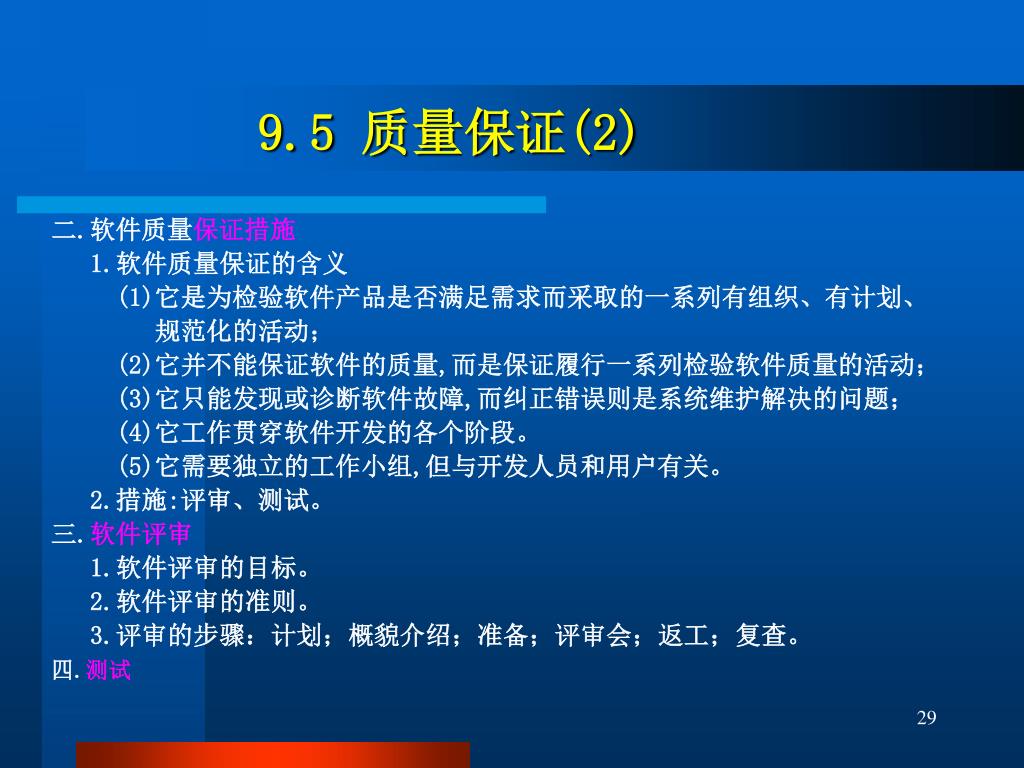 9.5 质量保证(2)

二.软件质量保证措施
1.软件质量保证的含义
(1)它是为检验软件产品是否满足需求而采取的一系列有组织、有计划、规范化的活动;
(2)它并不能保证软件的质量,而是保证履行一系列检验软件质量的活动;
(3)它只能发现或诊断软件故障,而纠正错误则是系统维护解决的问题;
(4)它工作贯穿软件开发的各个阶段。
(5)它需要独立的工作小组,但与开发人员和用户有关。
2.措施:评审、测试。
三.软件评审
1.软件评审的目标。
2.软件评审的准则。
3.评审的步骤:计划;概貌介绍;准备;评审会;返工;复查。
四.测试

29